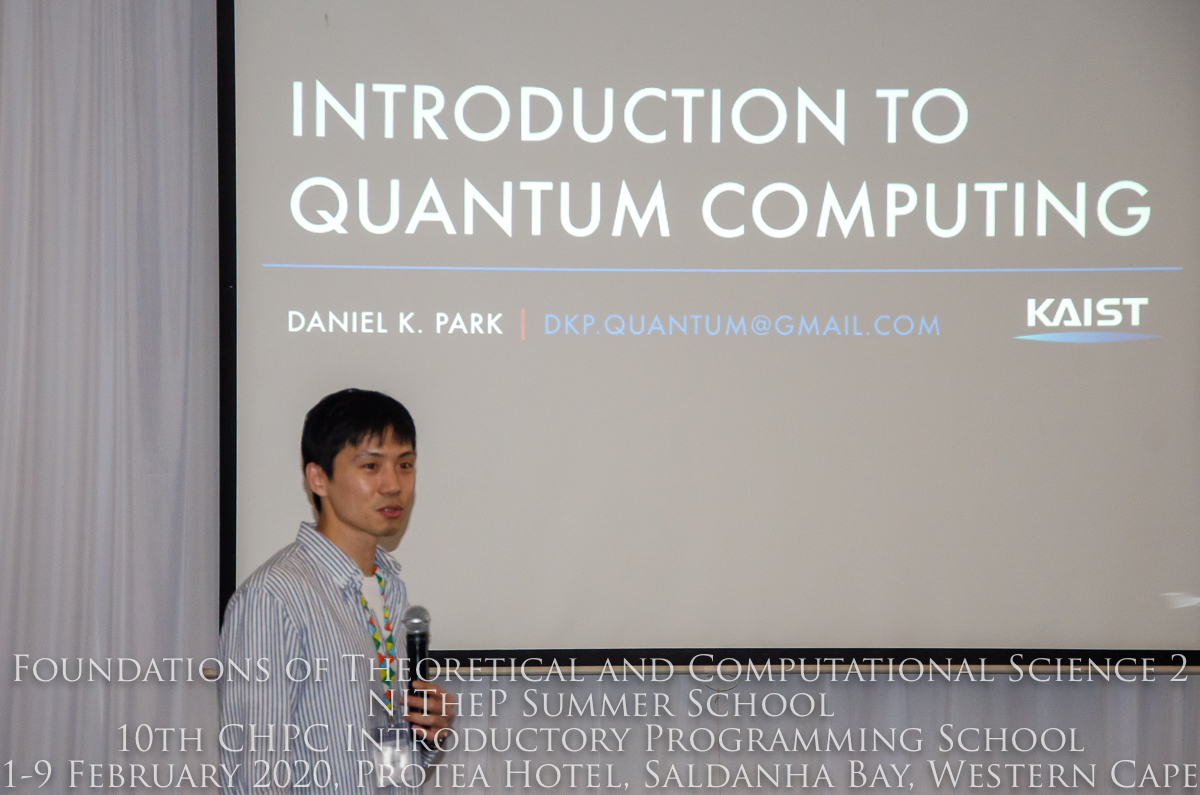 INTRODUCTION TO QUANTUM COMPUTING

DANIEL K. PARK | DKP.QUANTUM@GMAIL.COM

KAIST

Foundations of Theoretical and Computational Science 2
NITheP Summer School
10th CHPC Introductory Programming School
1-9 February 2020, Protea Hotel, Saldanha Bay, Western Cape